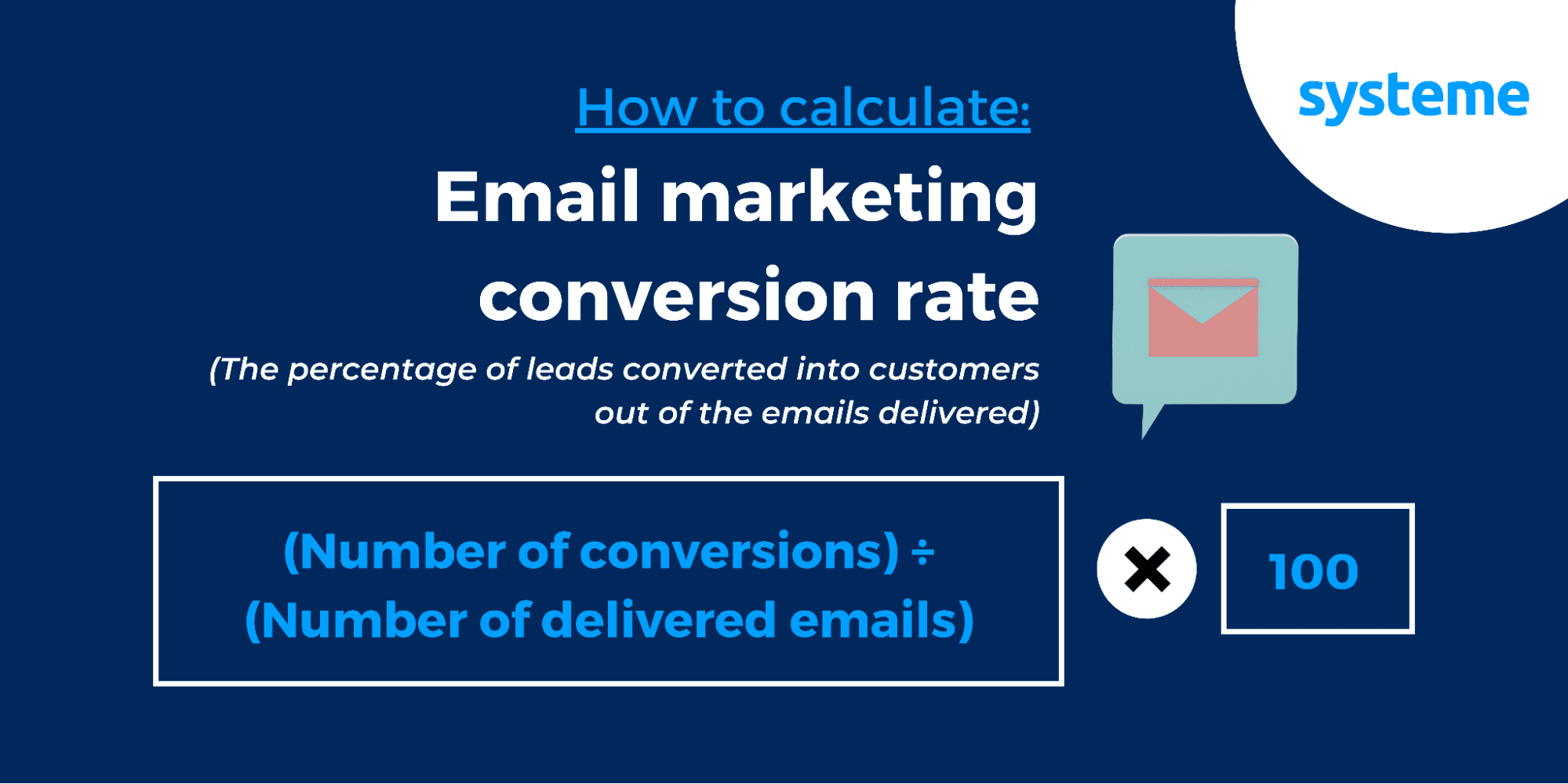 systeme

How to calculate:

Email marketing conversion rate

(The percentage of leads converted into customers out of the emails delivered)

(Number of conversions) ÷ (Number of delivered emails)

×

100